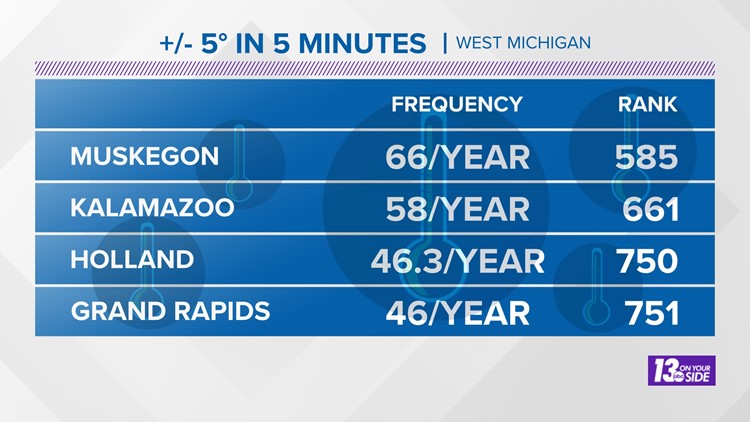 +/- 5° IN 5 MINUTES | WEST MICHIGAN

|  | FREQUENCY | RANK |
|---|---|---|
| MUSKEGON | 66/YEAR | 585 |
| KALAMAZOO | 58/YEAR | 661 |
| HOLLAND | 46.3/YEAR | 750 |
| GRAND RAPIDS | 46/YEAR | 751 |

13 abc ON YOUR SIDE